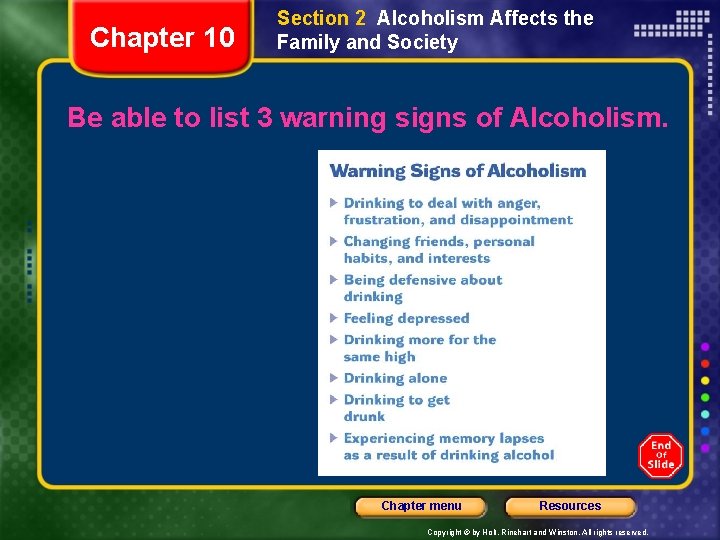 Chapter 10

Section 2 Alcoholism Affects the Family and Society

Be able to list 3 warning signs of Alcoholism.

Warning Signs of Alcoholism

▶ Drinking to deal with anger, frustration, and disappointment
▶ Changing friends, personal habits, and interests
▶ Being defensive about drinking
▶ Feeling depressed
▶ Drinking more for the same high
▶ Drinking alone
▶ Drinking to get drunk
▶ Experiencing memory lapses as a result of drinking alcohol

End Of Slide

Chapter menu

Resources

Copyright © by Holt, Rinehart and Winston. All rights reserved.